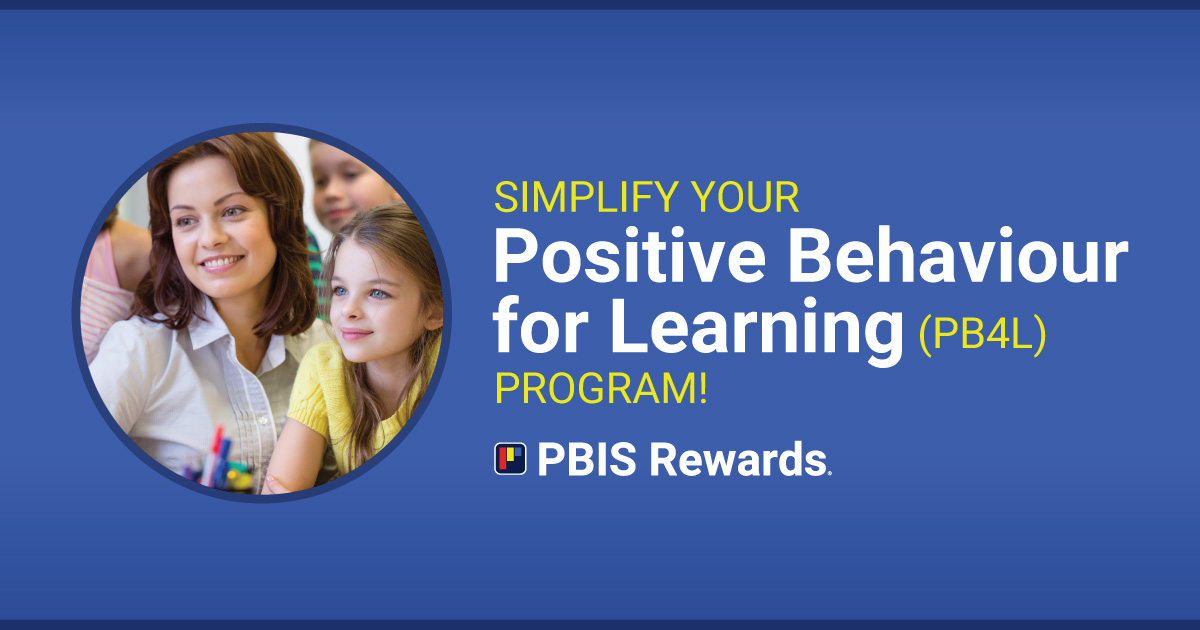 SIMPLIFY YOUR
Positive Behaviour for Learning (PB4L)
PROGRAM!

PBIS Rewards.